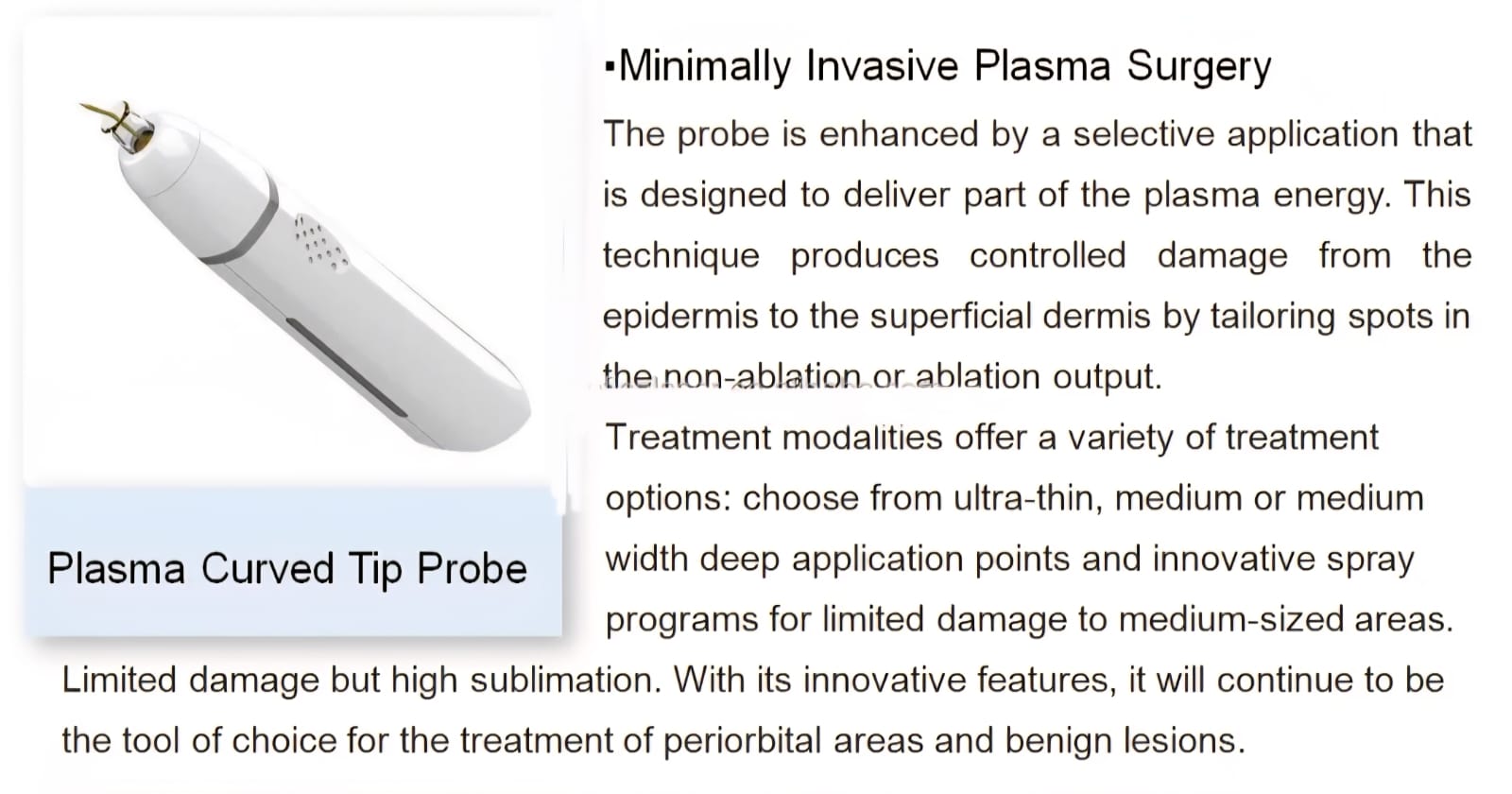 Plasma Curved Tip Probe

▪Minimally Invasive Plasma Surgery

The probe is enhanced by a selective application that is designed to deliver part of the plasma energy. This technique produces controlled damage from the epidermis to the superficial dermis by tailoring spots in the non-ablation or ablation output.

Treatment modalities offer a variety of treatment options: choose from ultra-thin, medium or medium width deep application points and innovative spray programs for limited damage to medium-sized areas. Limited damage but high sublimation. With its innovative features, it will continue to be the tool of choice for the treatment of periorbital areas and benign lesions.